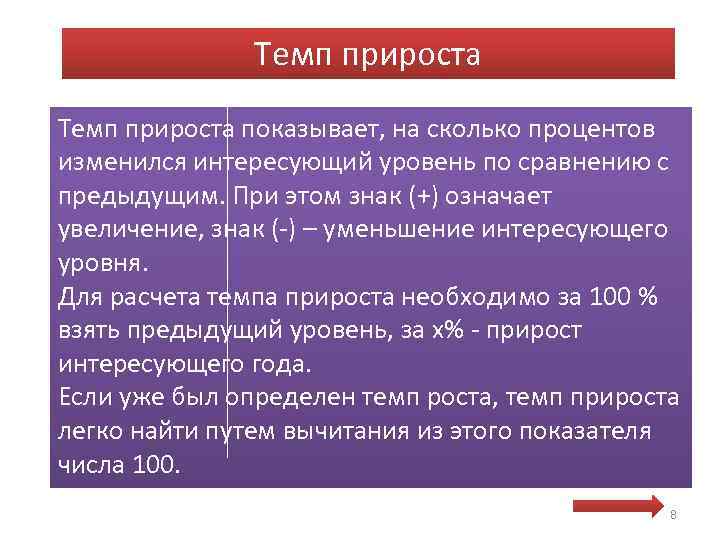 Темп прироста

Темп прироста показывает, на сколько процентов изменился интересующий уровень по сравнению с предыдущим. При этом знак (+) означает увеличение, знак (-) – уменьшение интересующего уровня.
Для расчета темпа прироста необходимо за 100 % взять предыдущий уровень, за х% - прирост интересующего года.
Если уже был определен темп роста, темп прироста легко найти путем вычитания из этого показателя числа 100.

8